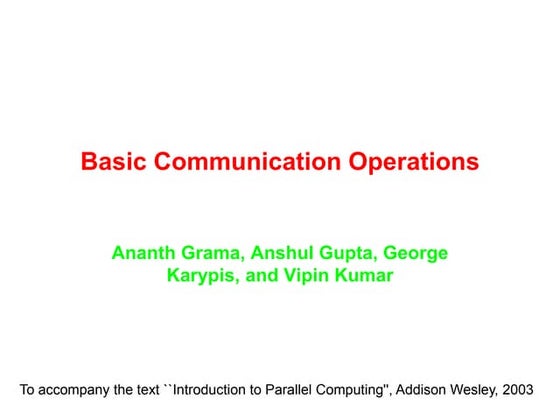 Basic Communication Operations

Ananth Grama, Anshul Gupta, George Karypis, and Vipin Kumar

To accompany the text ``Introduction to Parallel Computing'', Addison Wesley, 2003